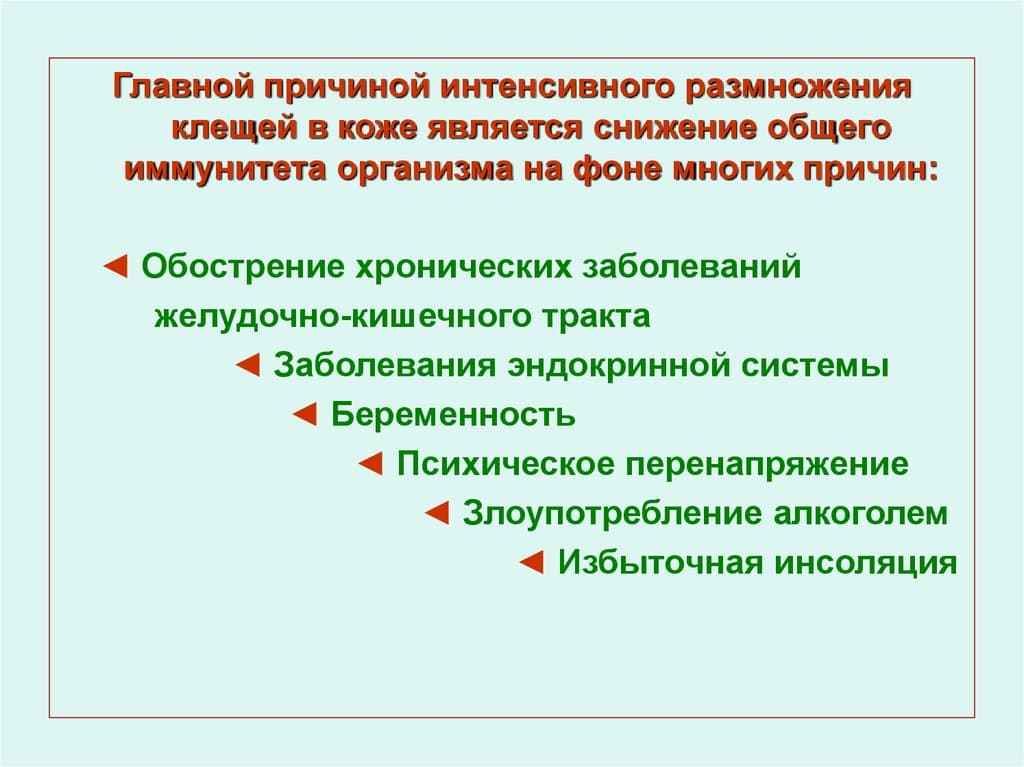 Главной причиной интенсивного размножения клещей в коже является снижение общего иммунитета организма на фоне многих причин:

◄ Обострение хронических заболеваний желудочно-кишечного тракта

◄ Заболевания эндокринной системы

◄ Беременность

◄ Психическое перенапряжение

◄ Злоупотребление алкоголем

◄ Избыточная инсоляция